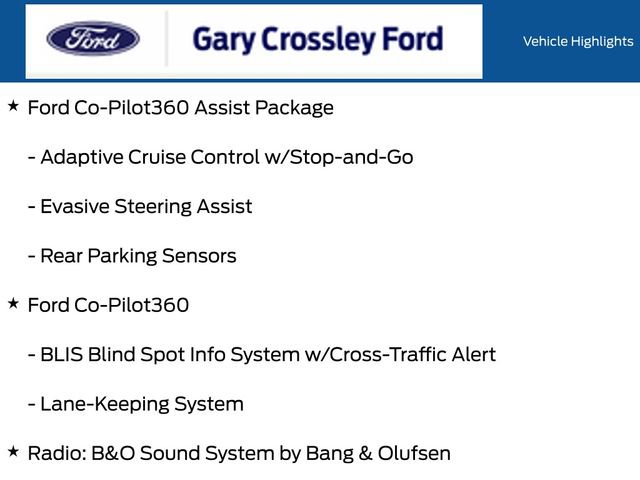 Ford

Gary Crossley Ford

Vehicle Highlights

★ Ford Co-Pilot360 Assist Package

- Adaptive Cruise Control w/Stop-and-Go

- Evasive Steering Assist

- Rear Parking Sensors

★ Ford Co-Pilot360

- BLIS Blind Spot Info System w/Cross-Traffic Alert

- Lane-Keeping System

★ Radio: B&O Sound System by Bang & Olufsen